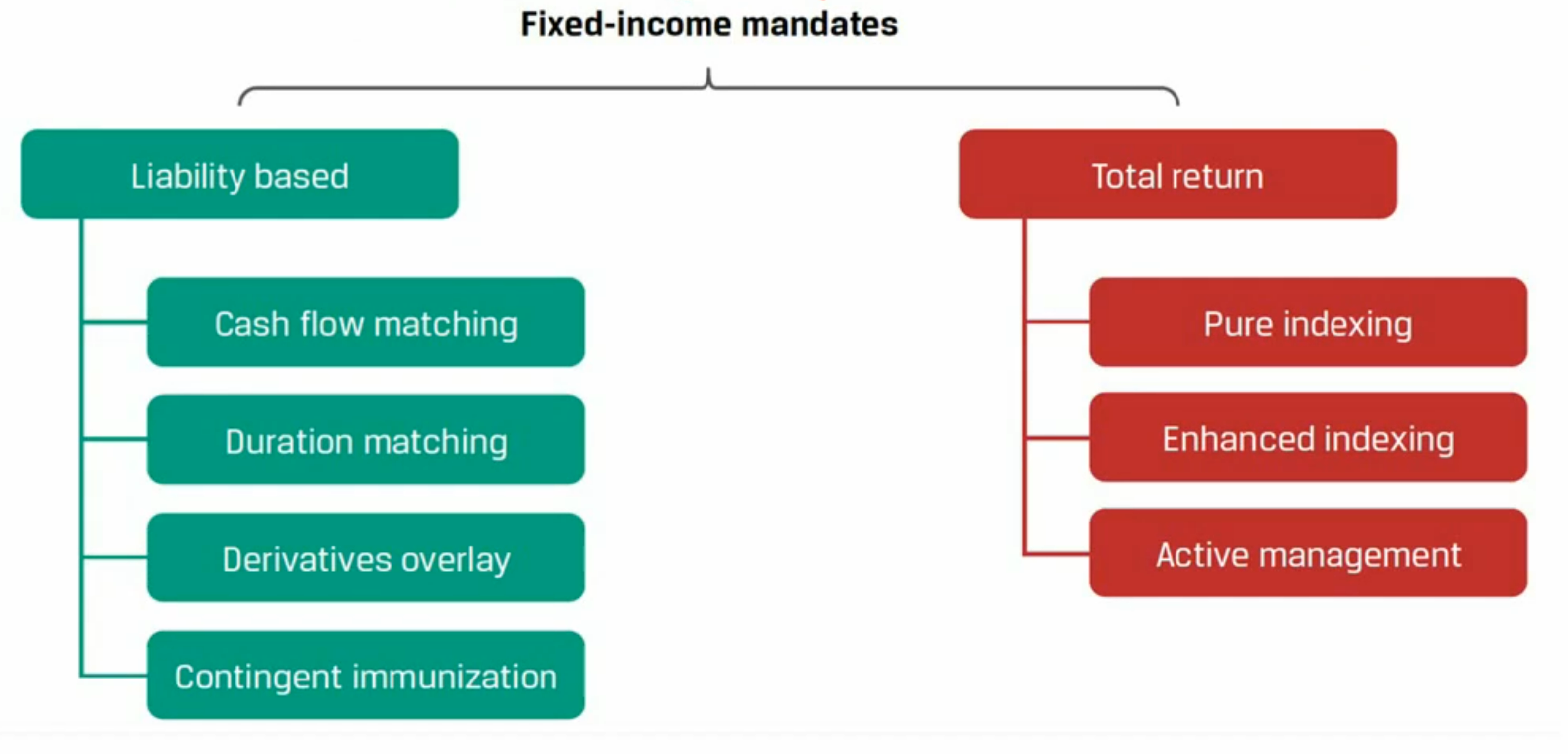 Fixed-income mandates

Liability based

Cash flow matching

Duration matching

Derivatives overlay

Contingent immunization

Total return

Pure indexing

Enhanced indexing

Active management